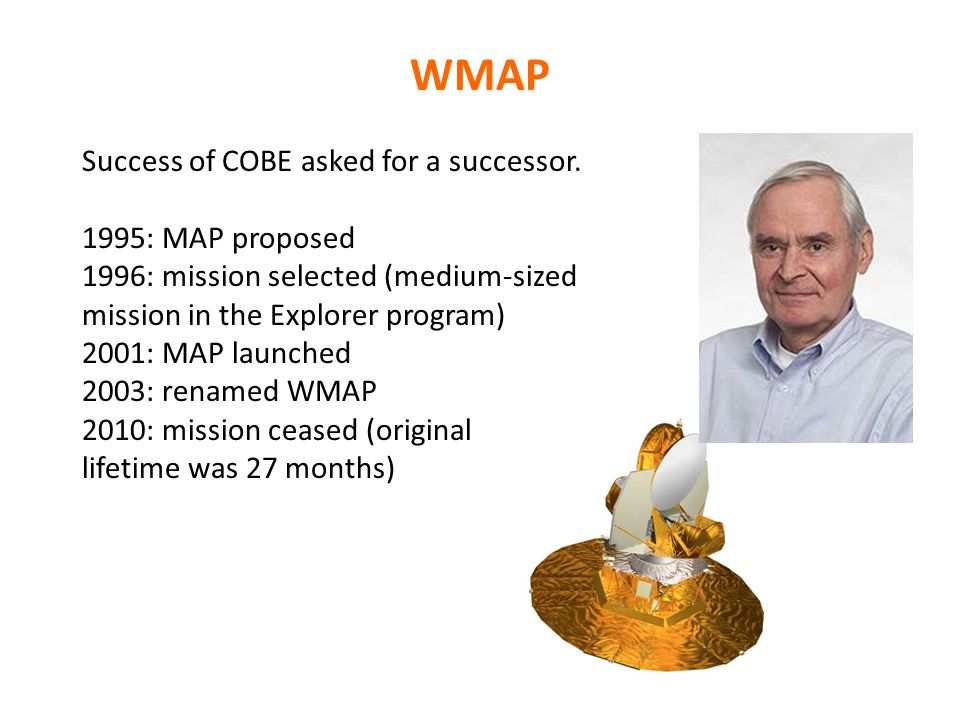 WMAP

Success of COBE asked for a successor.

1995: MAP proposed
1996: mission selected (medium-sized mission in the Explorer program)
2001: MAP launched
2003: renamed WMAP
2010: mission ceased (original lifetime was 27 months)